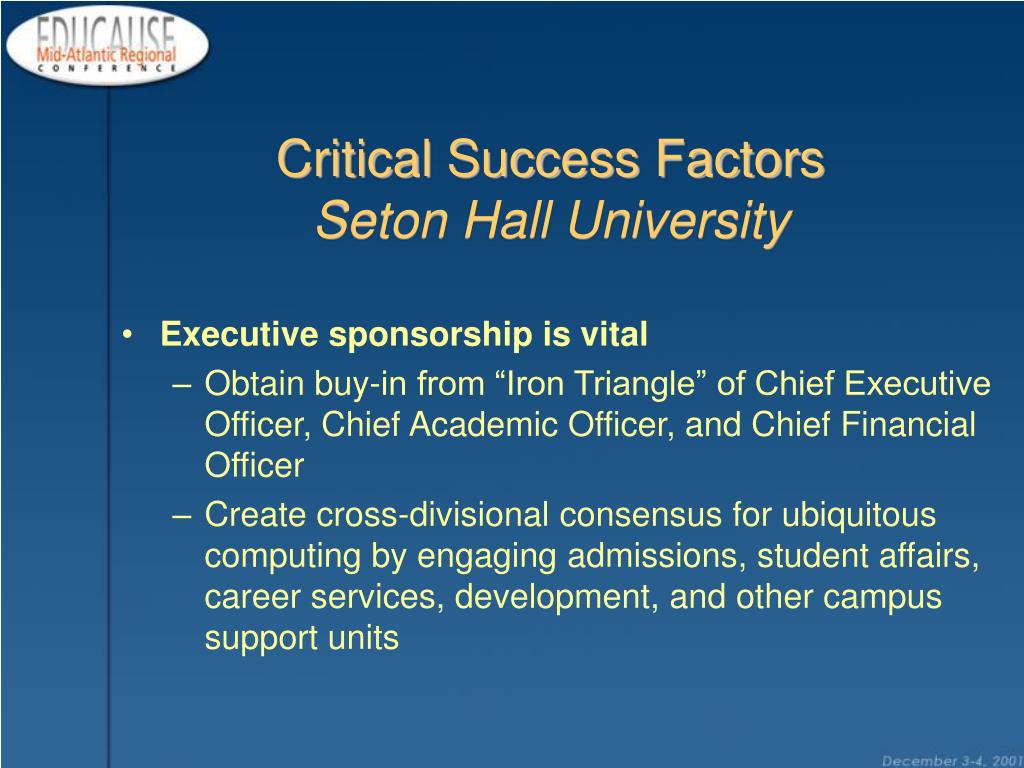 EDUCAUSE
Mid-Atlantic Regional
CONFERENCE

Critical Success Factors
Seton Hall University

• Executive sponsorship is vital
– Obtain buy-in from “Iron Triangle” of Chief Executive Officer, Chief Academic Officer, and Chief Financial Officer
– Create cross-divisional consensus for ubiquitous computing by engaging admissions, student affairs, career services, development, and other campus support units

December 3-4, 2001